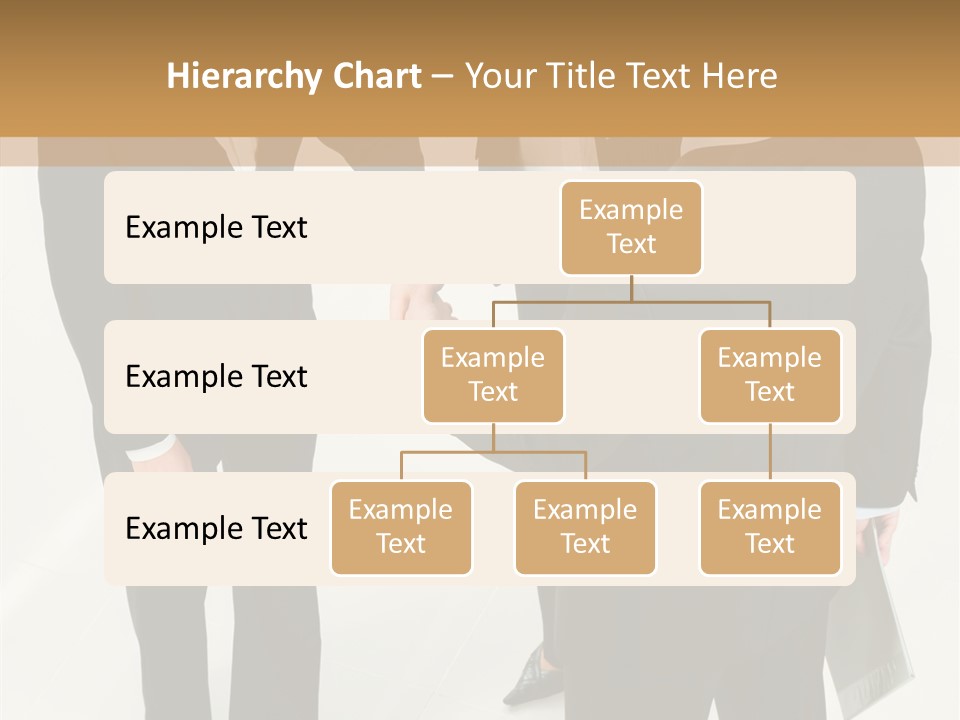 Hierarchy Chart – Your Title Text Here

Example Text

Example Text

Example Text

Example Text

Example Text

Example Text

Example Text

Example Text

Example Text